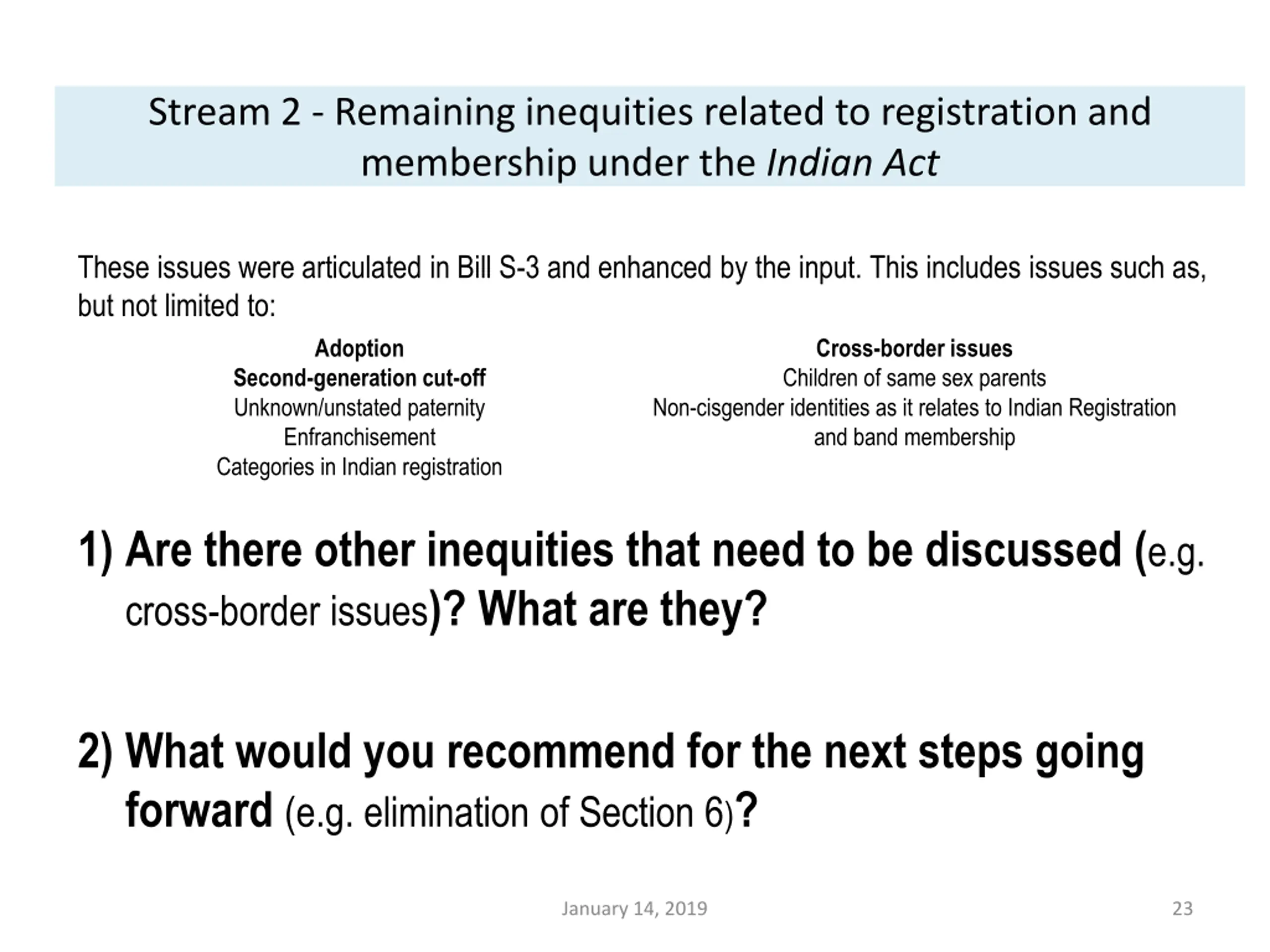 Stream 2 - Remaining inequities related to registration and membership under the Indian Act

These issues were articulated in Bill S-3 and enhanced by the input. This includes issues such as, but not limited to:

Adoption
Second-generation cut-off
Unknown/unstated paternity
Enfranchisement
Categories in Indian registration

Cross-border issues
Children of same sex parents
Non-cisgender identities as it relates to Indian Registration and band membership

1) Are there other inequities that need to be discussed (e.g. cross-border issues)? What are they?

2) What would you recommend for the next steps going forward (e.g. elimination of Section 6)?

January 14, 2019

23